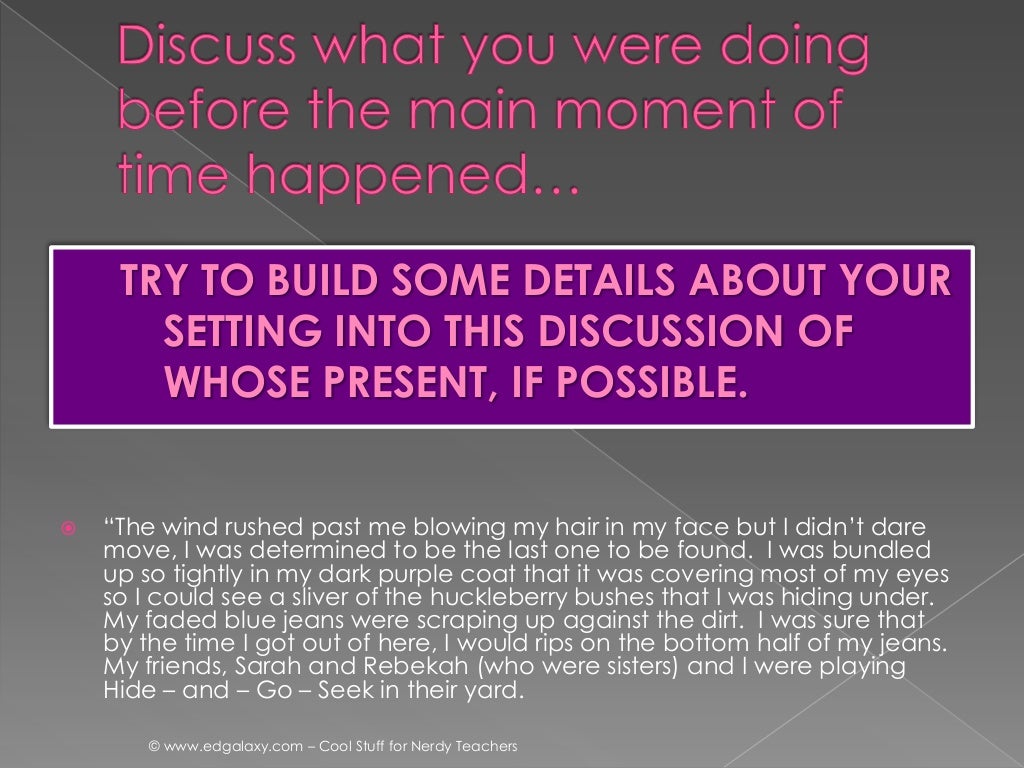 Discuss what you were doing before the main moment of time happened…

TRY TO BUILD SOME DETAILS ABOUT YOUR SETTING INTO THIS DISCUSSION OF WHOSE PRESENT, IF POSSIBLE.

“The wind rushed past me blowing my hair in my face but I didn’t dare move, I was determined to be the last one to be found. I was bundled up so tightly in my dark purple coat that it was covering most of my eyes so I could see a sliver of the huckleberry bushes that I was hiding under. My faded blue jeans were scraping up against the dirt. I was sure that by the time I got out of here, I would rips on the bottom half of my jeans. My friends, Sarah and Rebekah (who were sisters) and I were playing Hide – and – Go – Seek in their yard.

© www.edgalaxy.com – Cool Stuff for Nerdy Teachers